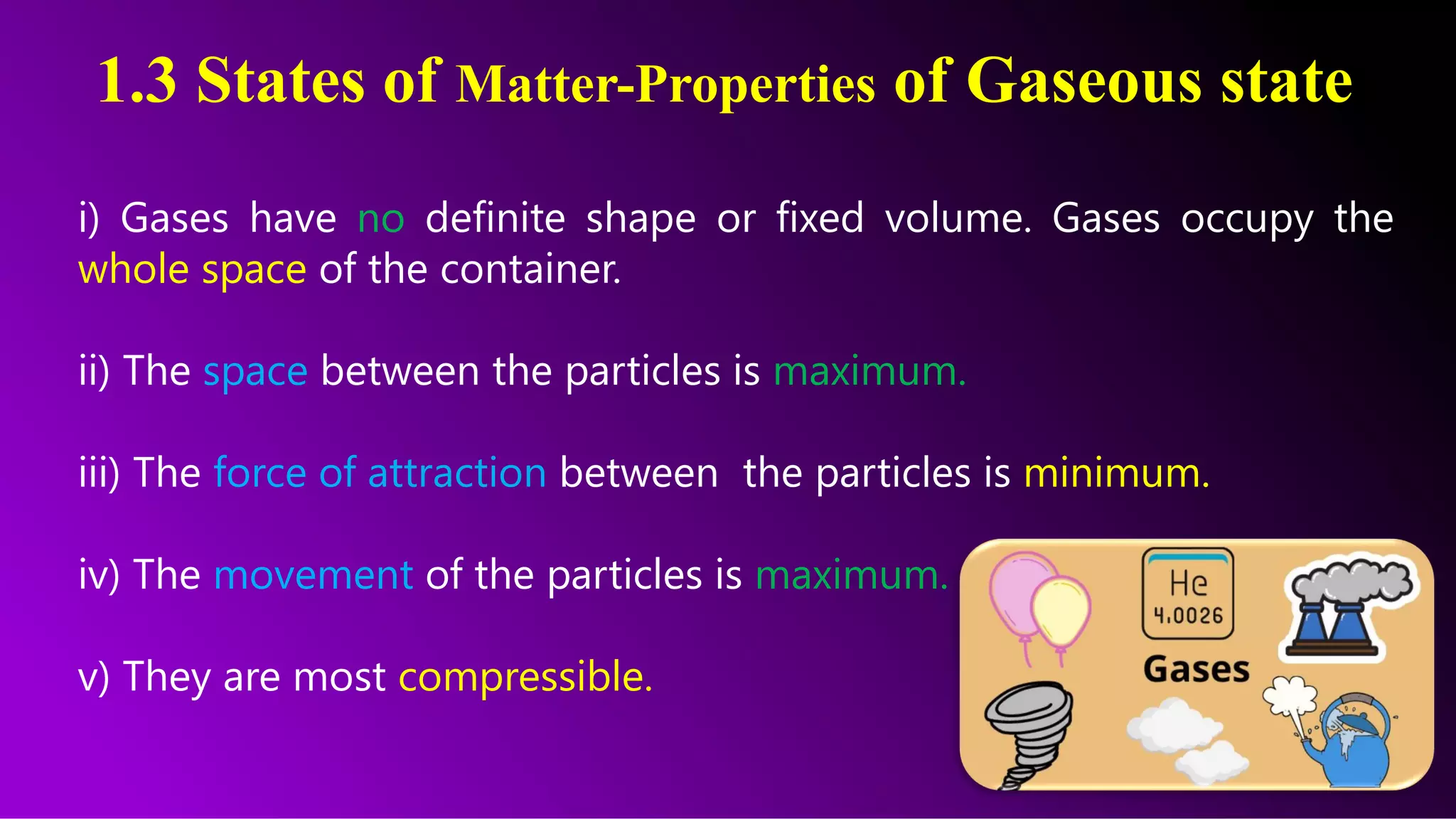 1.3 States of Matter-Properties of Gaseous state

i) Gases have no definite shape or fixed volume. Gases occupy the whole space of the container.

ii) The space between the particles is maximum.

iii) The force of attraction between the particles is minimum.

iv) The movement of the particles is maximum.

v) They are most compressible.

He
4.0026
Gases